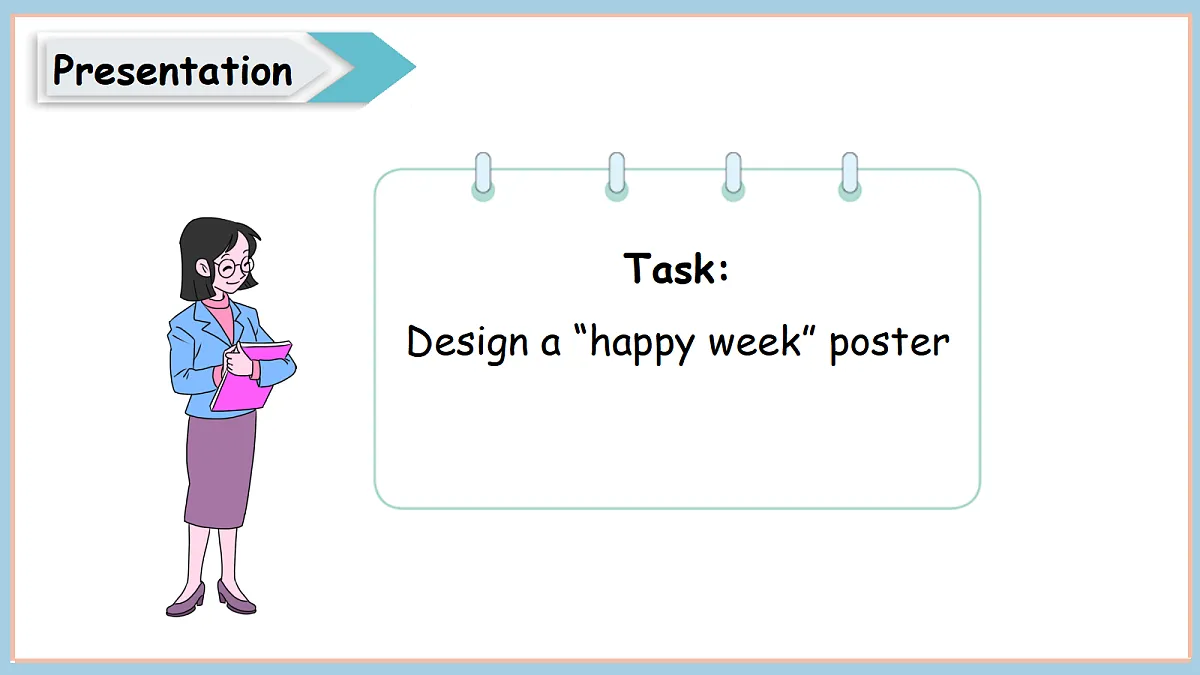 Presentation

Task:

Design a “happy week” poster